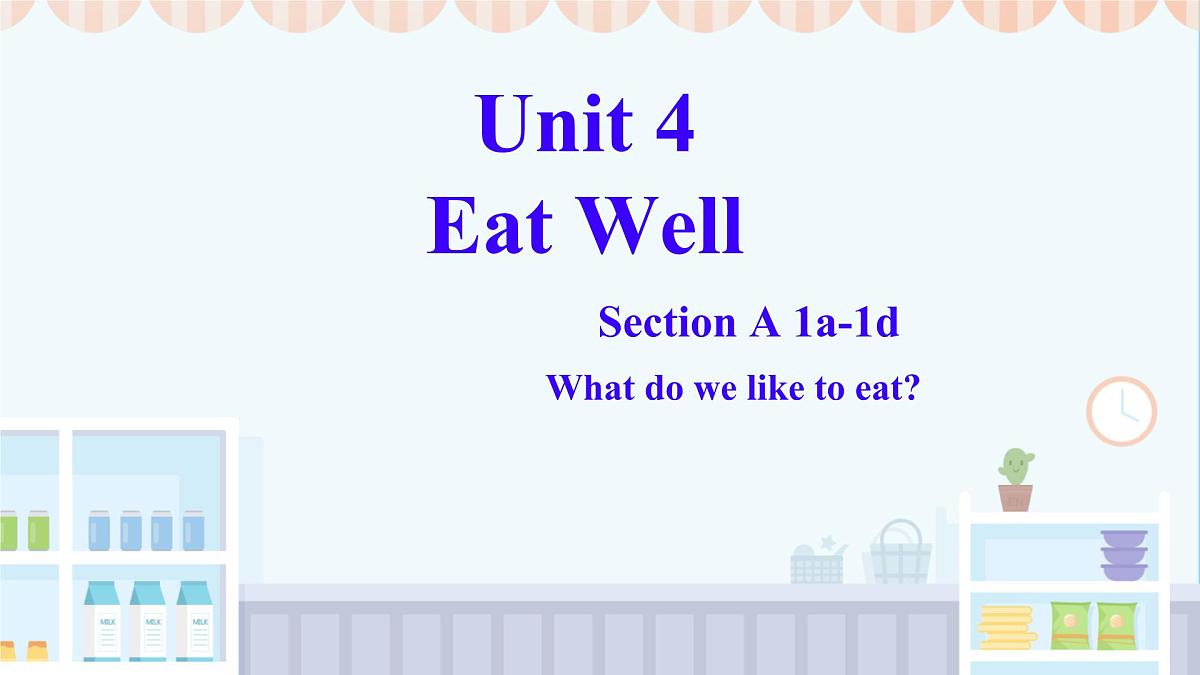 Unit 4
Eat Well

Section A 1a-1d

What do we like to eat?

MILK MILK MILK